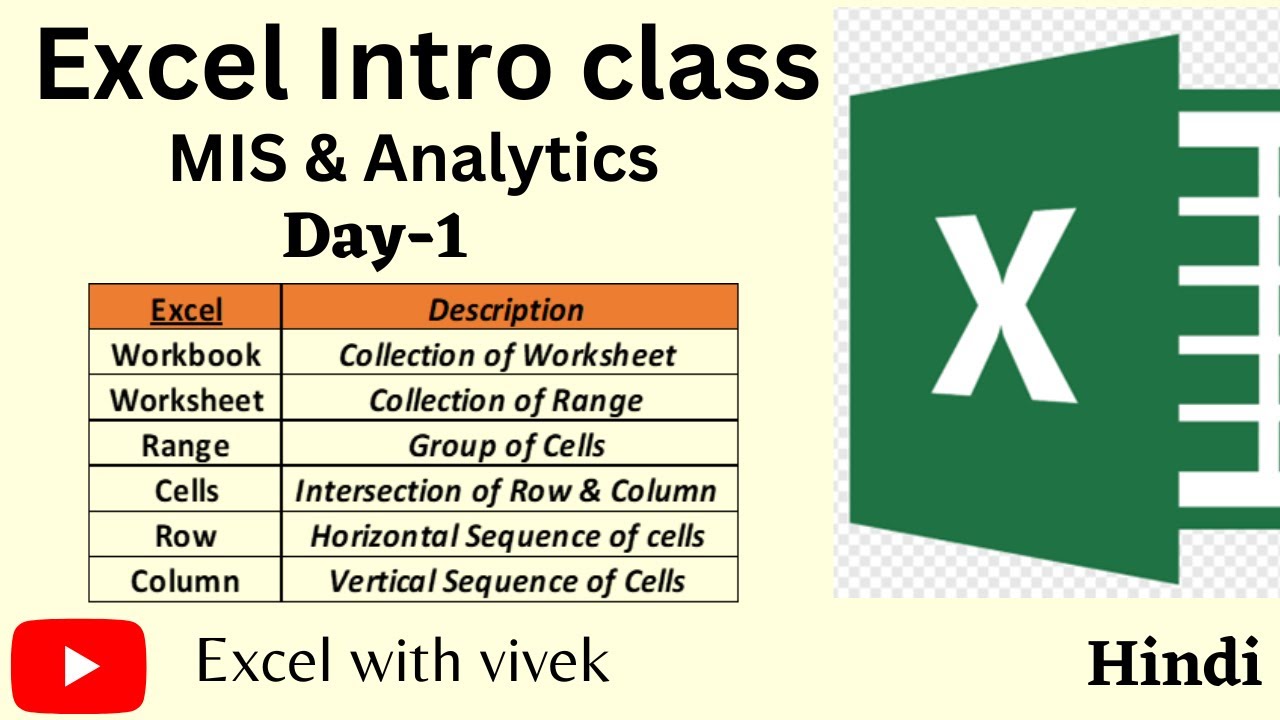 Excel Intro class
MIS & Analytics
Day-1

| Excel | Description |
|---|---|
| Workbook | Collection of Worksheet |
| Worksheet | Collection of Range |
| Range | Group of Cells |
| Cells | Intersection of Row & Column |
| Row | Horizontal Sequence of cells |
| Column | Vertical Sequence of Cells |

X

Excel with vivek

Hindi